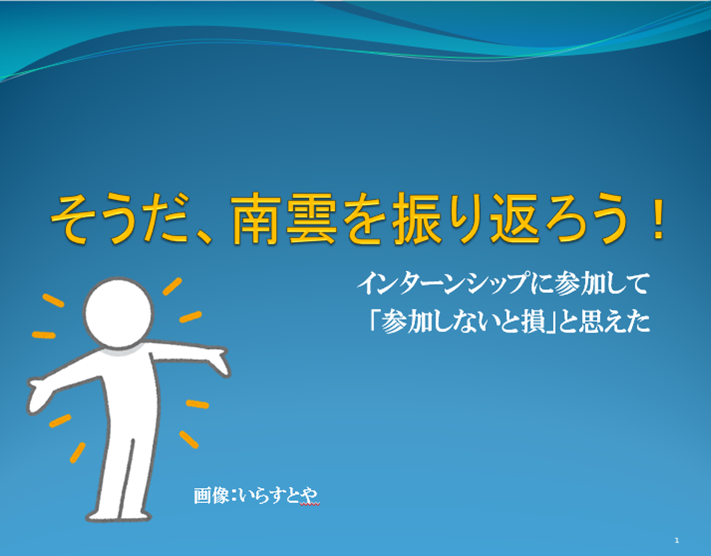 そうだ、南雲を振り返ろう！

インターンシップに参加して
「参加しないと損」と思えた

画像：いらすとや

1